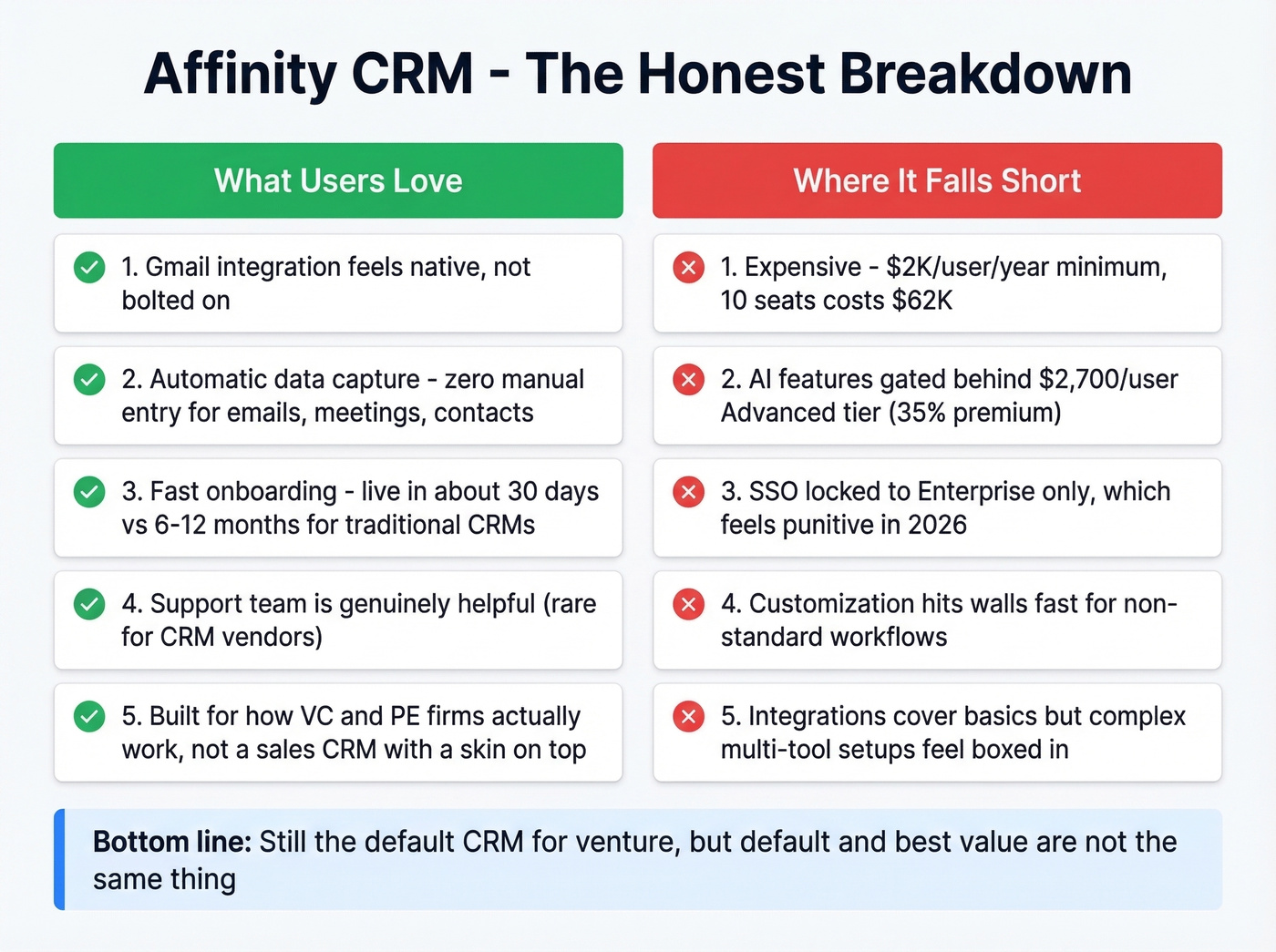 Affinity CRM - The Honest Breakdown

What Users Love

1. Gmail integration feels native, not bolted on

2. Automatic data capture - zero manual entry for emails, meetings, contacts

3. Fast onboarding - live in about 30 days vs 6-12 months for traditional CRMs

4. Support team is genuinely helpful (rare for CRM vendors)

5. Built for how VC and PE firms actually work, not a sales CRM with a skin on top

Where It Falls Short

1. Expensive - \$2K/user/year minimum, 10 seats costs \$62K

2. AI features gated behind \$2,700/user Advanced tier (35% premium)

3. SSO locked to Enterprise only, which feels punitive in 2026

4. Customization hits walls fast for non-standard workflows

5. Integrations cover basics but complex multi-tool setups feel boxed in

Bottom line: Still the default CRM for venture, but default and best value are not the same thing